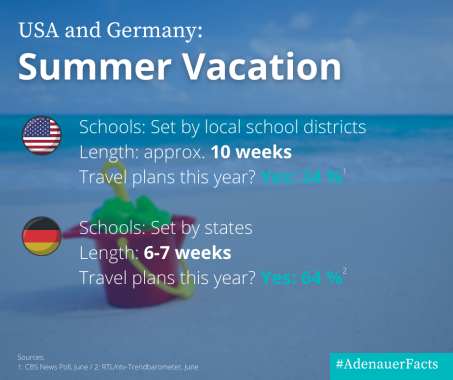 USA and Germany:
Summer Vacation

Schools: Set by local school districts
Length: approx. 10 weeks
Travel plans this year? Yes: 34 %$^1$

Schools: Set by states
Length: 6-7 weeks
Travel plans this year? Yes: 64 %$^2$

Sources:
1: CBS News Poll, June / 2: RTL/ntv-Trendbarometer, June

#AdenauerFacts